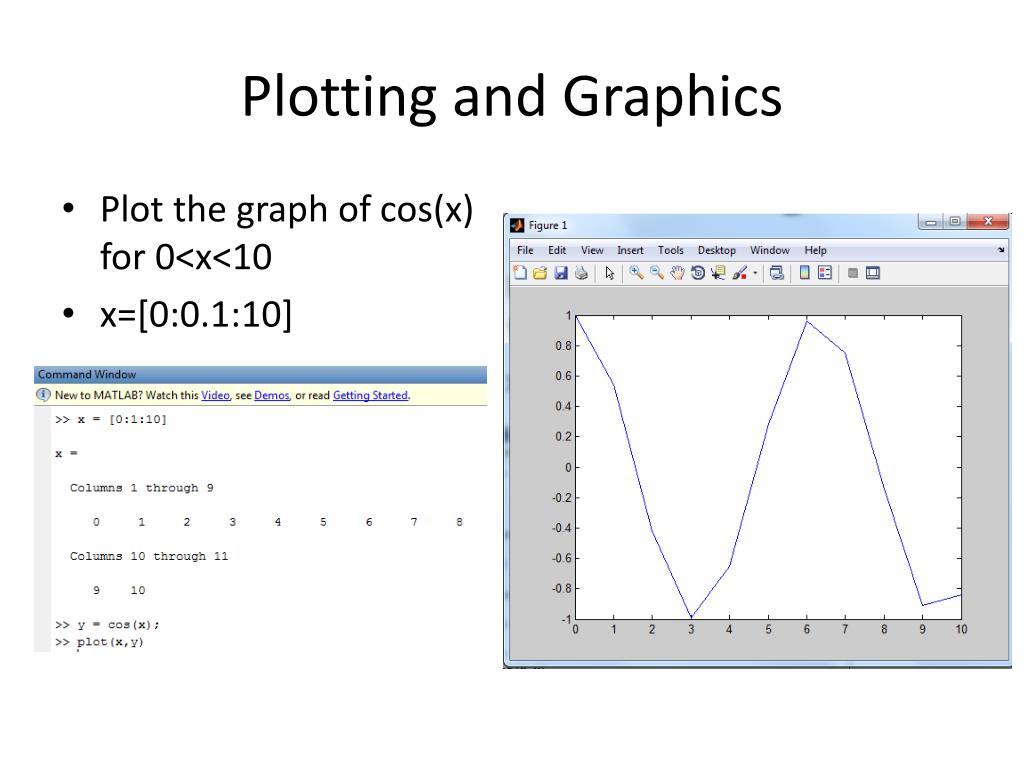 Plotting and Graphics

• Plot the graph of cos(x) for 0<x<10

• x=[0:0.1:10]

Command Window

New to MATLAB? Watch this Video, see Demos, or read Getting Started.

>> x = [0:1:10]

x =

Columns 1 through 9

0 1 2 3 4 5 6 7 8

Columns 10 through 11

9 10

>> y = cos(x);
>> plot(x,y)

Figure 1

File Edit View Insert Tools Desktop Window Help

1
0.8
0.6
0.4
0.2
0
-0.2
-0.4
-0.6
-0.8
-1

0 1 2 3 4 5 6 7 8 9 10